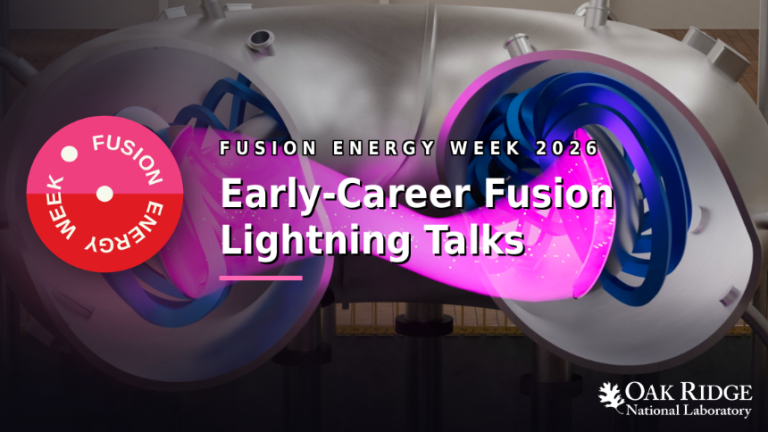 FUSION ENERGY WEEK

FUSION ENERGY WEEK 2026

Early-Career Fusion Lightning Talks

OAK RIDGE National Laboratory